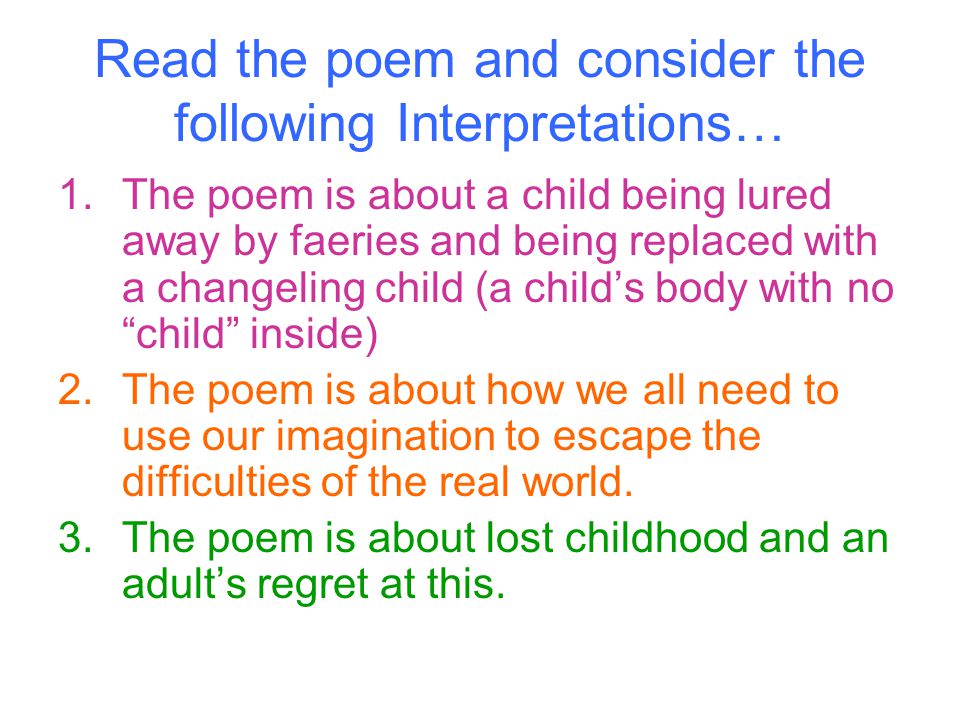 Read the poem and consider the following Interpretations…

1. The poem is about a child being lured away by faeries and being replaced with a changeling child (a child’s body with no “child” inside)
2. The poem is about how we all need to use our imagination to escape the difficulties of the real world.
3. The poem is about lost childhood and an adult’s regret at this.